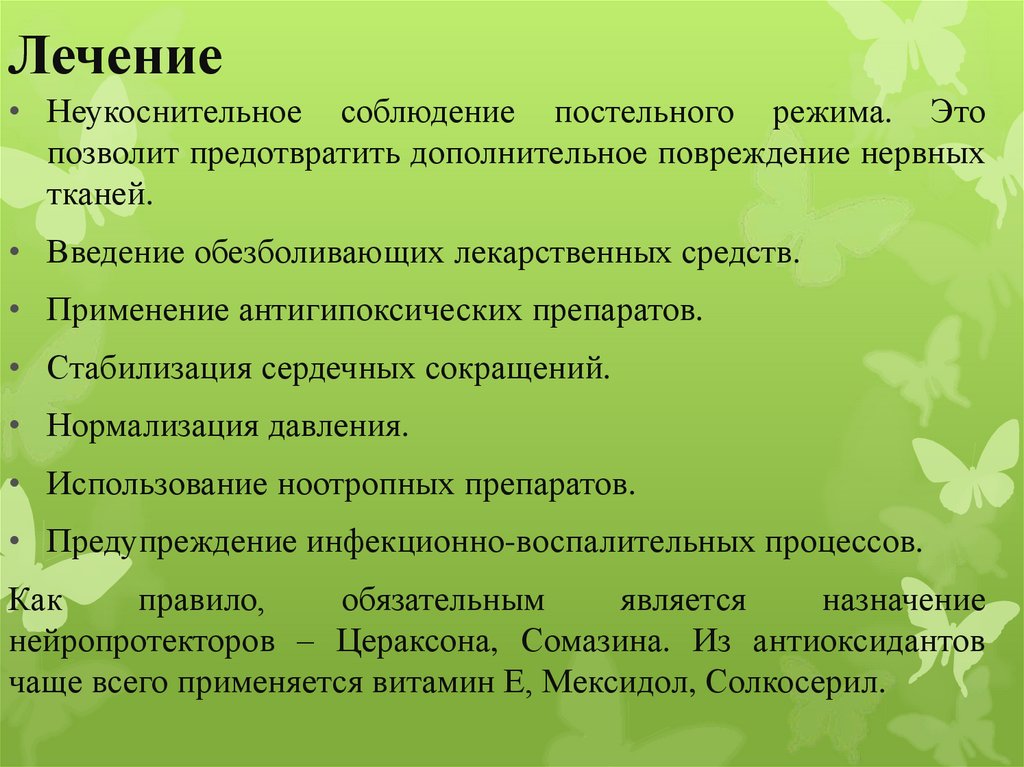 Лечение

• Неукоснительное соблюдение постельного режима. Это позволит предотвратить дополнительное повреждение нервных тканей.

• Введение обезболивающих лекарственных средств.

• Применение антигипоксических препаратов.

• Стабилизация сердечных сокращений.

• Нормализация давления.

• Использование ноотропных препаратов.

• Предупреждение инфекционно-воспалительных процессов.

Как правило, обязательным является назначение нейропротекторов – Цераксона, Сомазина. Из антиоксидантов чаще всего применяется витамин Е, Мексидол, Солкосерил.